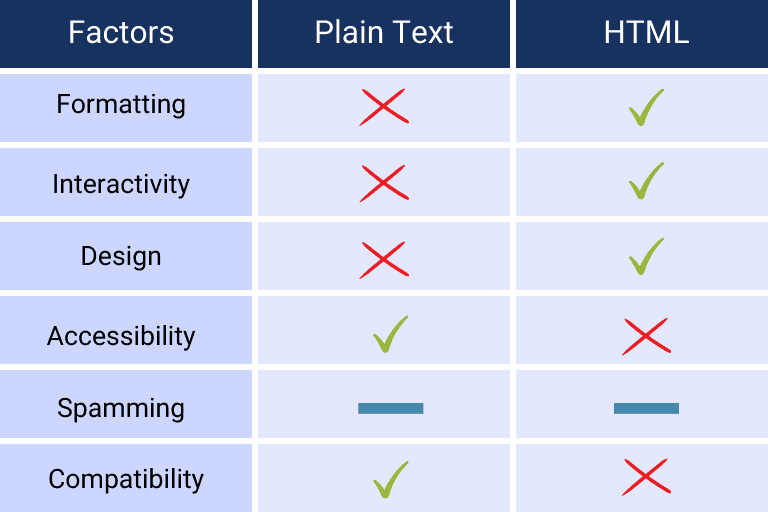 | Factors | Plain Text | HTML |
|---|---|---|
| Formatting | ✗ | ✓ |
| Interactivity | ✗ | ✓ |
| Design | ✗ | ✓ |
| Accessibility | ✓ | ✗ |
| Spamming | — | — |
| Compatibility | ✓ | ✗ |